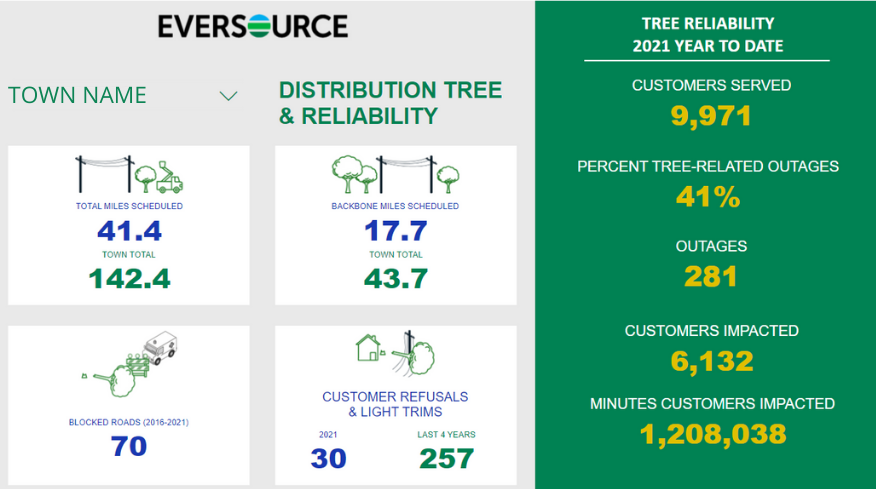 EVERSOURCE

TOWN NAME

DISTRIBUTION TREE & RELIABILITY

TOTAL MILES SCHEDULED
41.4
TOWN TOTAL
142.4

BACKBONE MILES SCHEDULED
17.7
TOWN TOTAL
43.7

BLOCKED ROADS (2016-2021)
70

CUSTOMER REFUSALS & LIGHT TRIMS
2021
30
LAST 4 YEARS
257

TREE RELIABILITY
2021 YEAR TO DATE

CUSTOMERS SERVED
9,971

PERCENT TREE-RELATED OUTAGES
41%

OUTAGES
281

CUSTOMERS IMPACTED
6,132

MINUTES CUSTOMERS IMPACTED
1,208,038